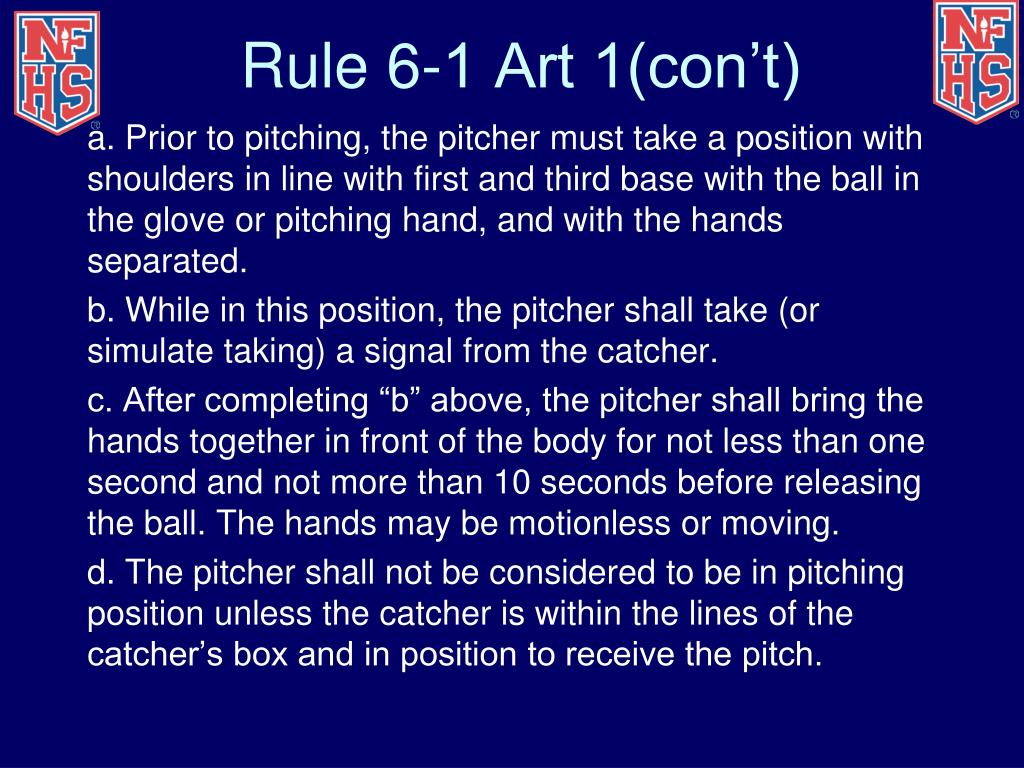 NFHS

Rule 6-1 Art 1(con’t)

NFHS

a. Prior to pitching, the pitcher must take a position with shoulders in line with first and third base with the ball in the glove or pitching hand, and with the hands separated.

b. While in this position, the pitcher shall take (or simulate taking) a signal from the catcher.

c. After completing “b” above, the pitcher shall bring the hands together in front of the body for not less than one second and not more than 10 seconds before releasing the ball. The hands may be motionless or moving.

d. The pitcher shall not be considered to be in pitching position unless the catcher is within the lines of the catcher’s box and in position to receive the pitch.